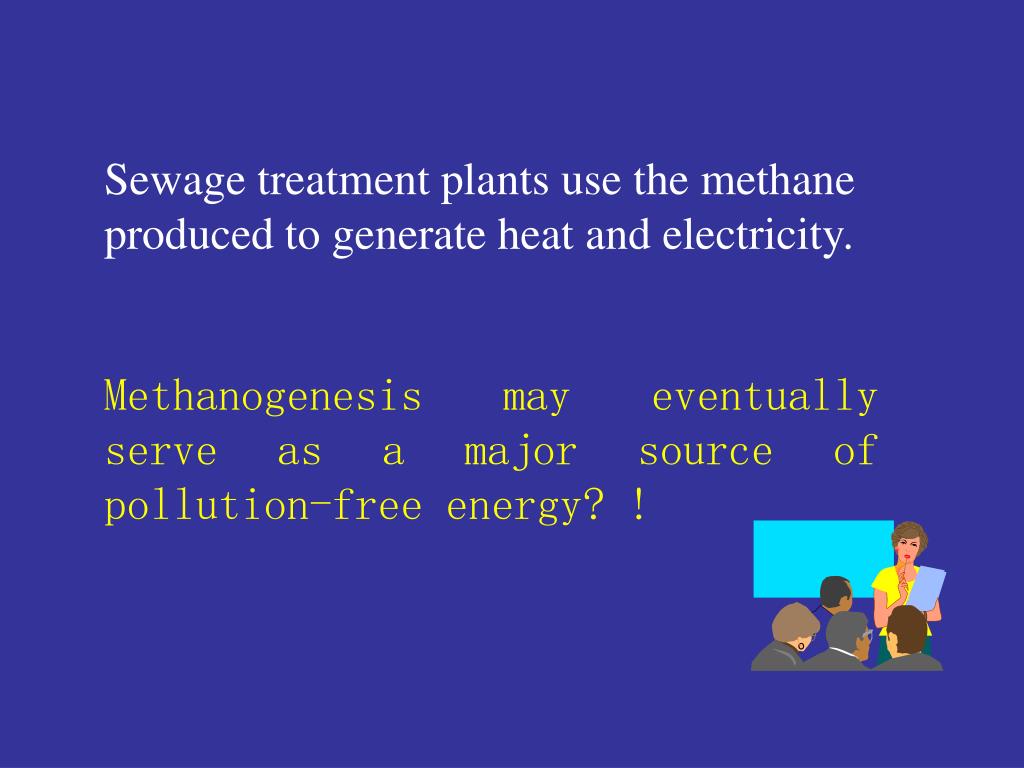 Sewage treatment plants use the methane produced to generate heat and electricity.

Methanogenesis may eventually serve as a major source of pollution-free energy? !